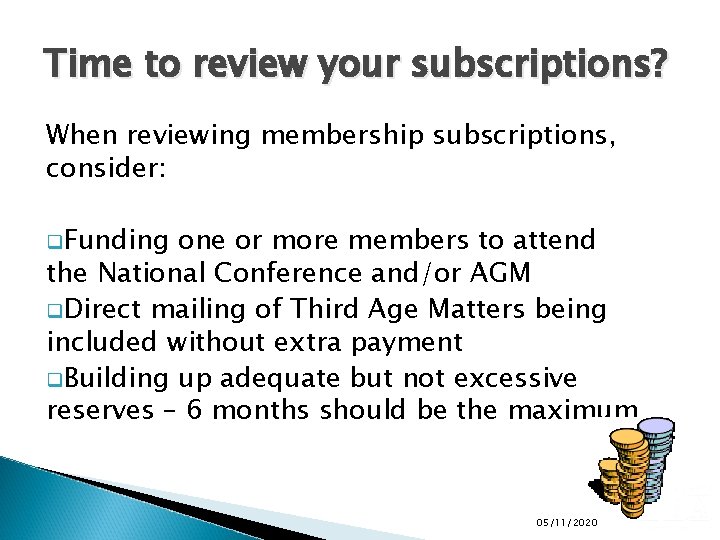 Time to review your subscriptions?

When reviewing membership subscriptions, consider:

❑Funding one or more members to attend the National Conference and/or AGM
❑Direct mailing of Third Age Matters being included without extra payment
❑Building up adequate but not excessive reserves – 6 months should be the maximum

05/11/2020